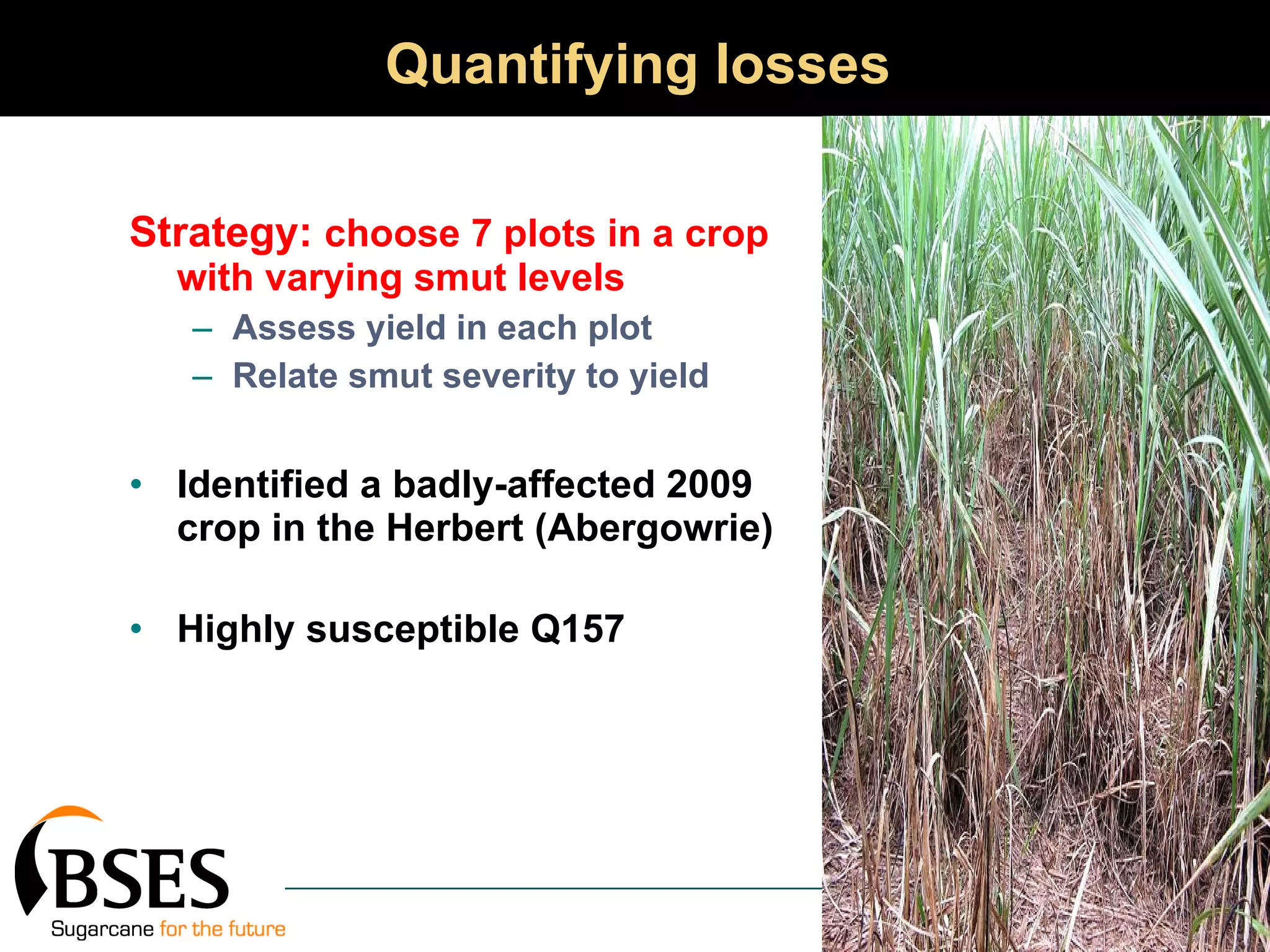 Quantifying losses

Strategy: choose 7 plots in a crop with varying smut levels

– Assess yield in each plot
– Relate smut severity to yield

• Identified a badly-affected 2009 crop in the Herbert (Abergowrie)

• Highly susceptible Q157

BSES
Sugarcane for the future